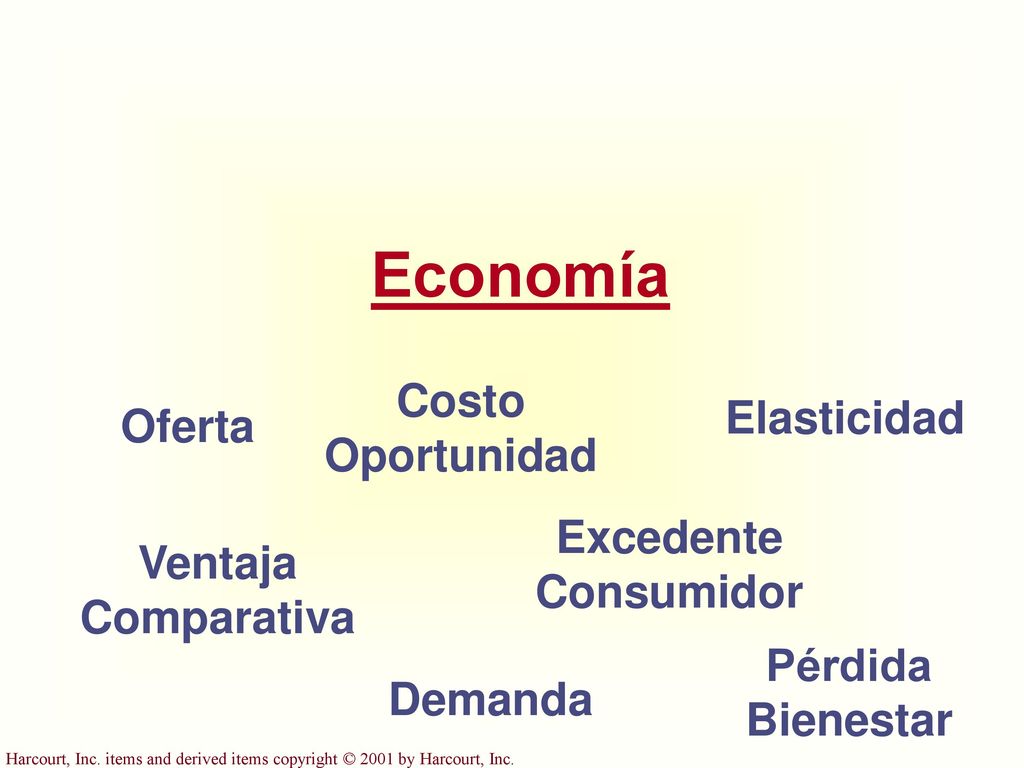 Economía

Oferta

Costo Oportunidad

Elasticidad

Ventaja Comparativa

Excedente Consumidor

Demanda

Pérdida Bienestar

Harcourt, Inc. items and derived items copyright © 2001 by Harcourt, Inc.